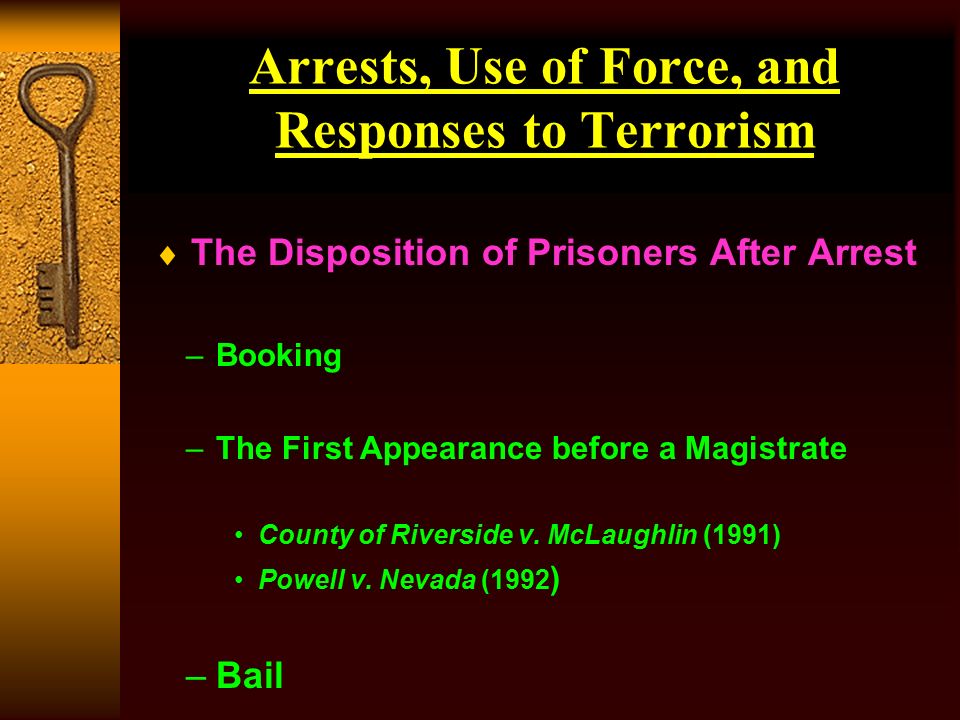 Arrests, Use of Force, and Responses to Terrorism

♦ The Disposition of Prisoners After Arrest

– Booking

– The First Appearance before a Magistrate

• County of Riverside v. McLaughlin (1991)
• Powell v. Nevada (1992)

– Bail